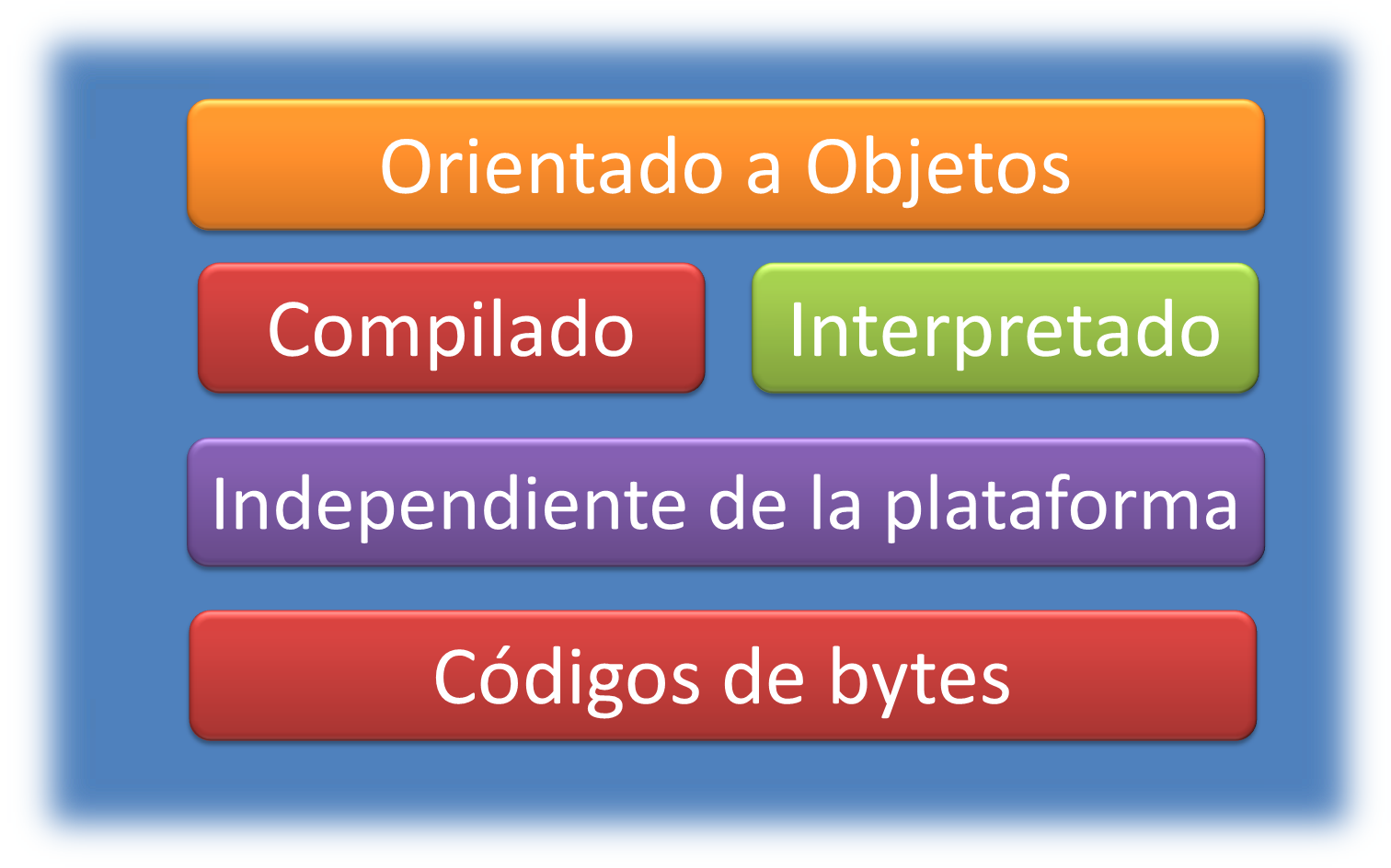 Orientado a Objetos

Compilado

Interpretado

Independiente de la plataforma

Códigos de bytes